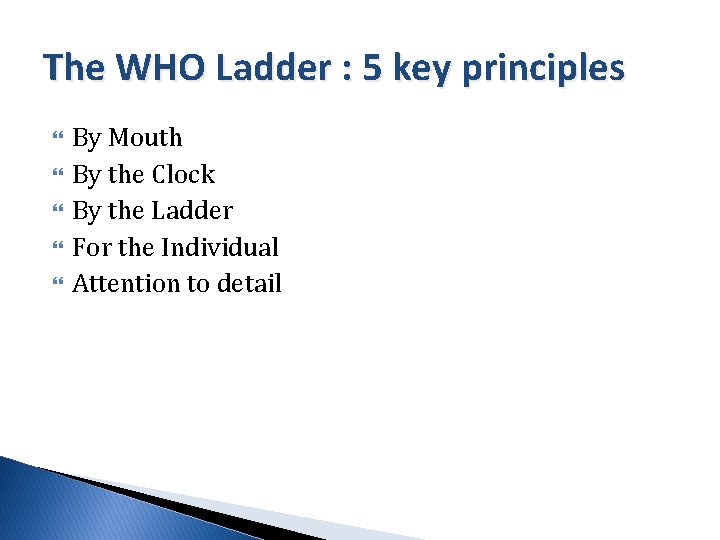 The WHO Ladder : 5 key principles

- By Mouth
- By the Clock
- By the Ladder
- For the Individual
- Attention to detail